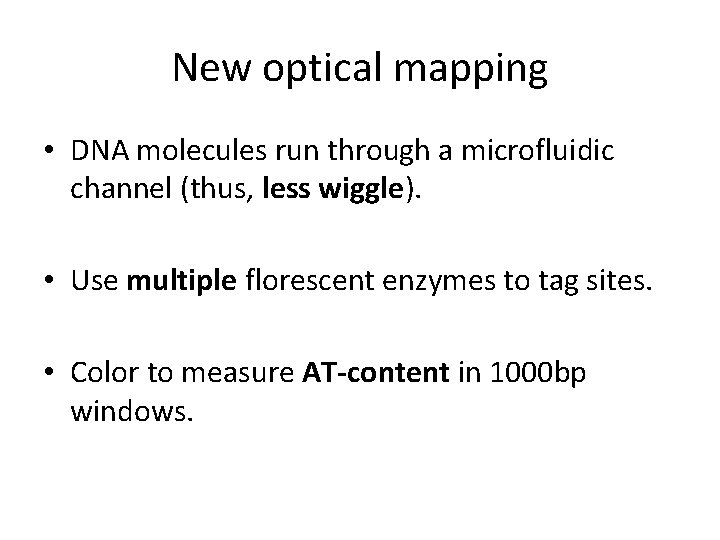 New optical mapping

• DNA molecules run through a microfluidic channel (thus, less wiggle).

• Use multiple florescent enzymes to tag sites.

• Color to measure AT-content in 1000bp windows.